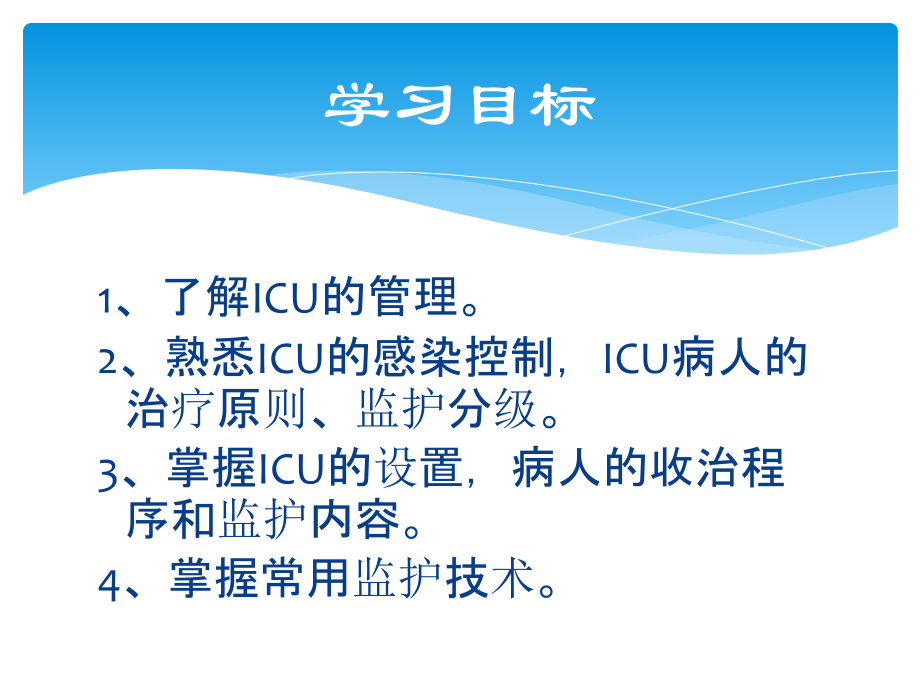 学习目标

1、了解ICU的管理。

2、熟悉ICU的感染控制，ICU病人的治疗原则、监护分级。

3、掌握ICU的设置，病人的收治程序和监护内容。

4、掌握常用监护技术。